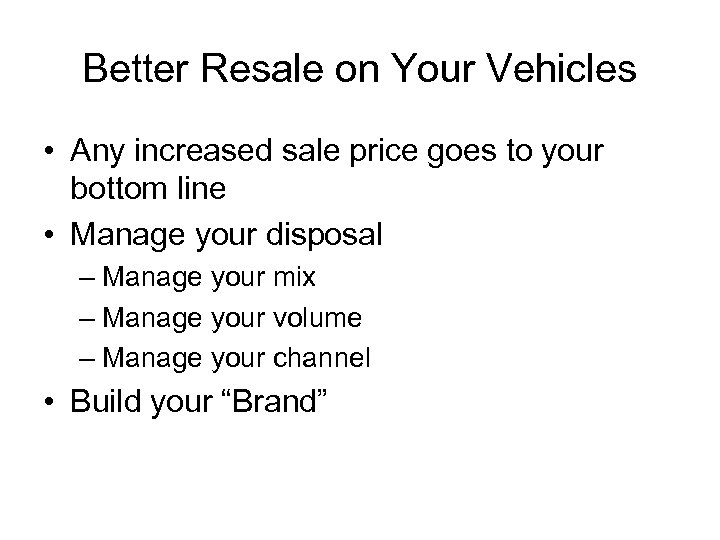 Better Resale on Your Vehicles

• Any increased sale price goes to your bottom line
• Manage your disposal
– Manage your mix
– Manage your volume
– Manage your channel
• Build your “Brand”